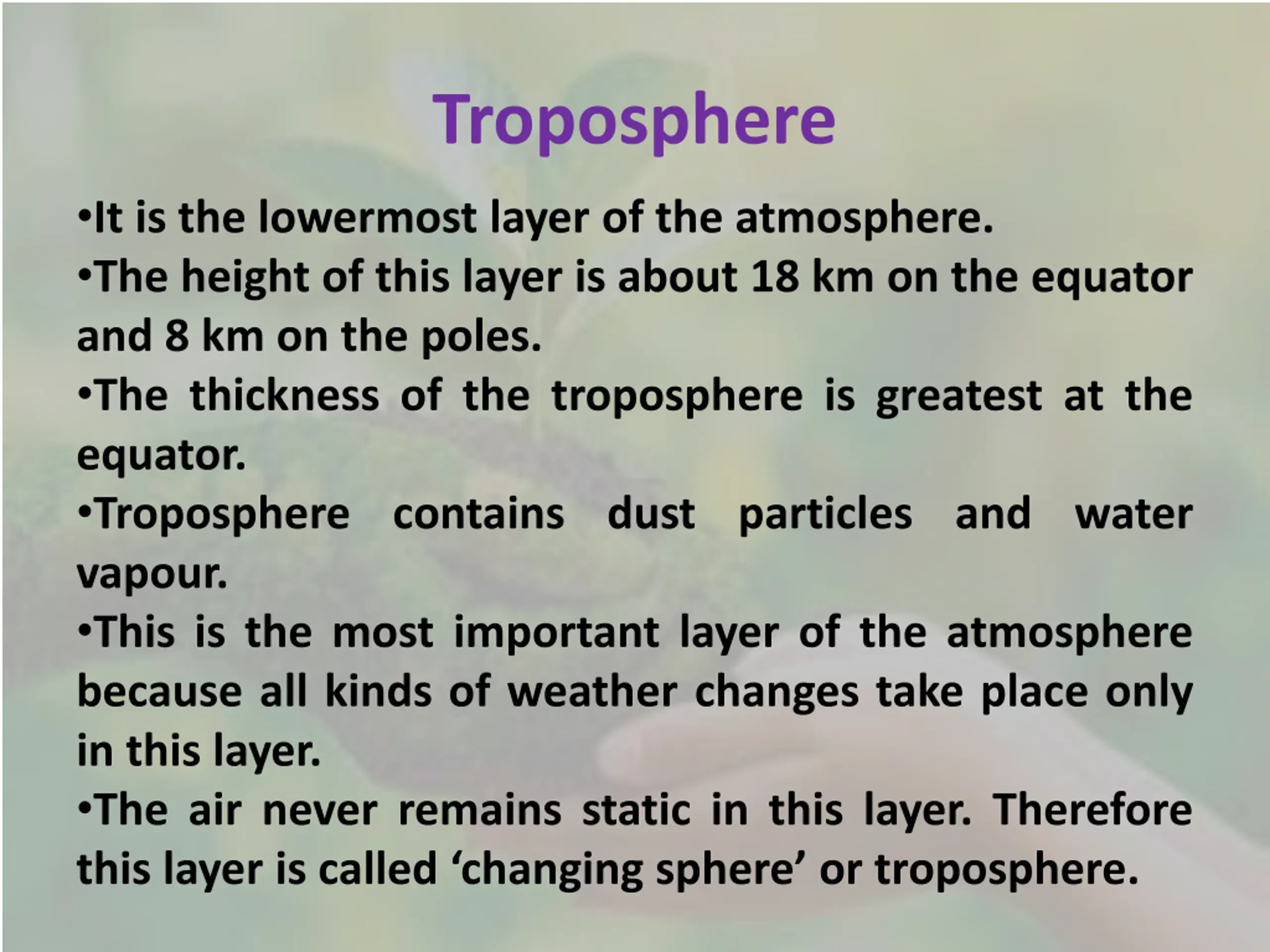 Troposphere

•It is the lowermost layer of the atmosphere.

•The height of this layer is about 18 km on the equator and 8 km on the poles.

•The thickness of the troposphere is greatest at the equator.

•Troposphere contains dust particles and water vapour.

•This is the most important layer of the atmosphere because all kinds of weather changes take place only in this layer.

•The air never remains static in this layer. Therefore this layer is called ‘changing sphere’ or troposphere.